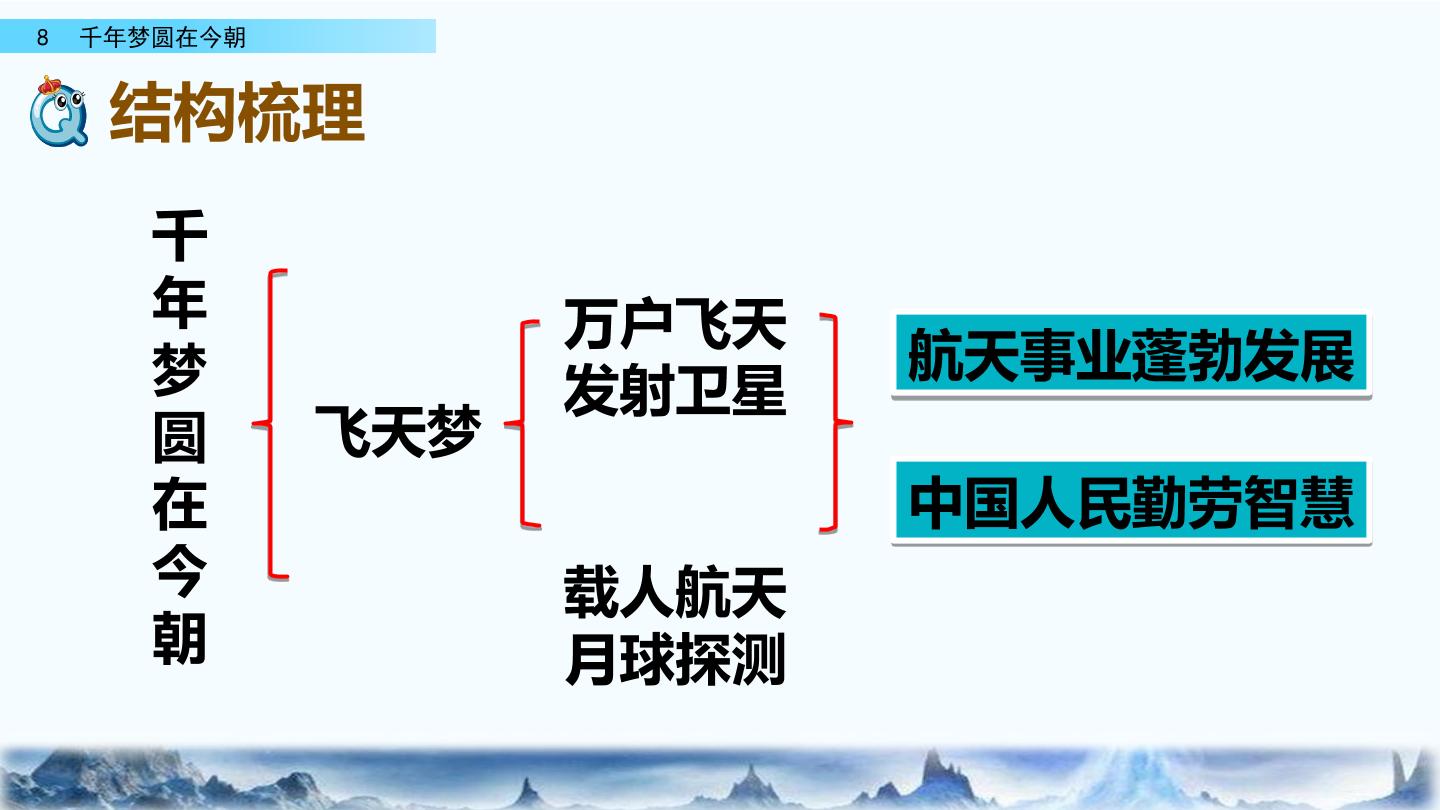 8 千年梦圆在今朝

结构梳理

千年梦圆在今朝

飞天梦

万户飞天
发射卫星

载人航天
月球探测

航天事业蓬勃发展

中国人民勤劳智慧